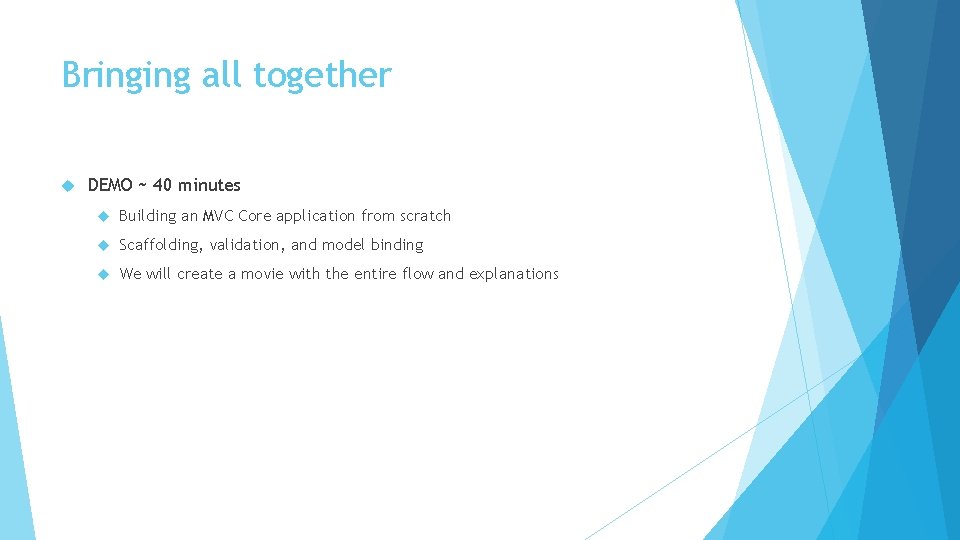 Bringing all together

DEMO ~ 40 minutes

Building an MVC Core application from scratch

Scaffolding, validation, and model binding

We will create a movie with the entire flow and explanations